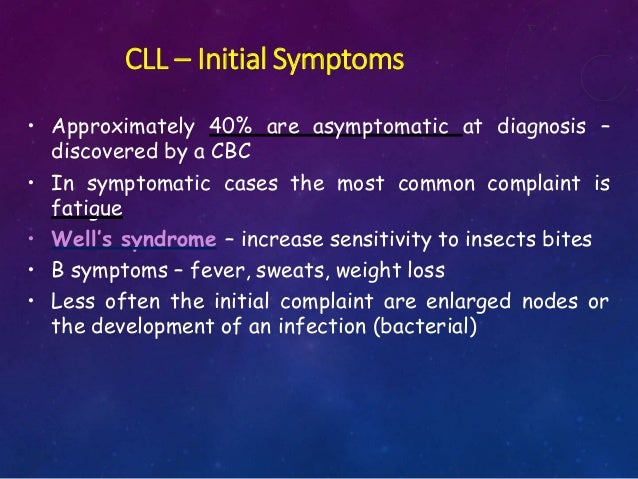 CLL – Initial Symptoms

• Approximately 40% are asymptomatic at diagnosis – discovered by a CBC

• In symptomatic cases the most common complaint is fatigue

• Well's syndrome – increase sensitivity to insects bites

• B symptoms – fever, sweats, weight loss

• Less often the initial complaint are enlarged nodes or the development of an infection (bacterial)